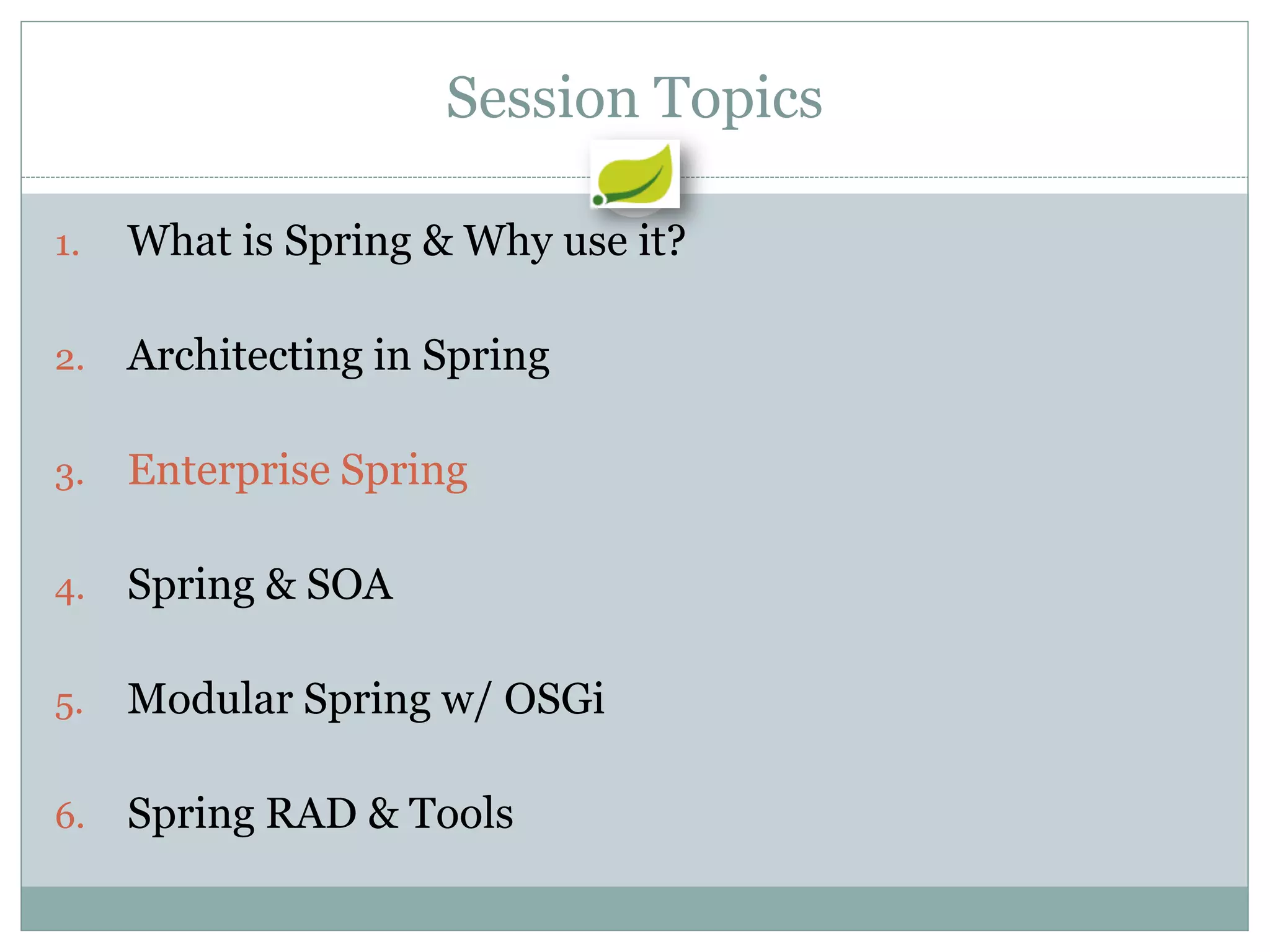 Session Topics

1. What is Spring & Why use it?

2. Architecting in Spring

3. Enterprise Spring

4. Spring & SOA

5. Modular Spring w/ OSGi

6. Spring RAD & Tools